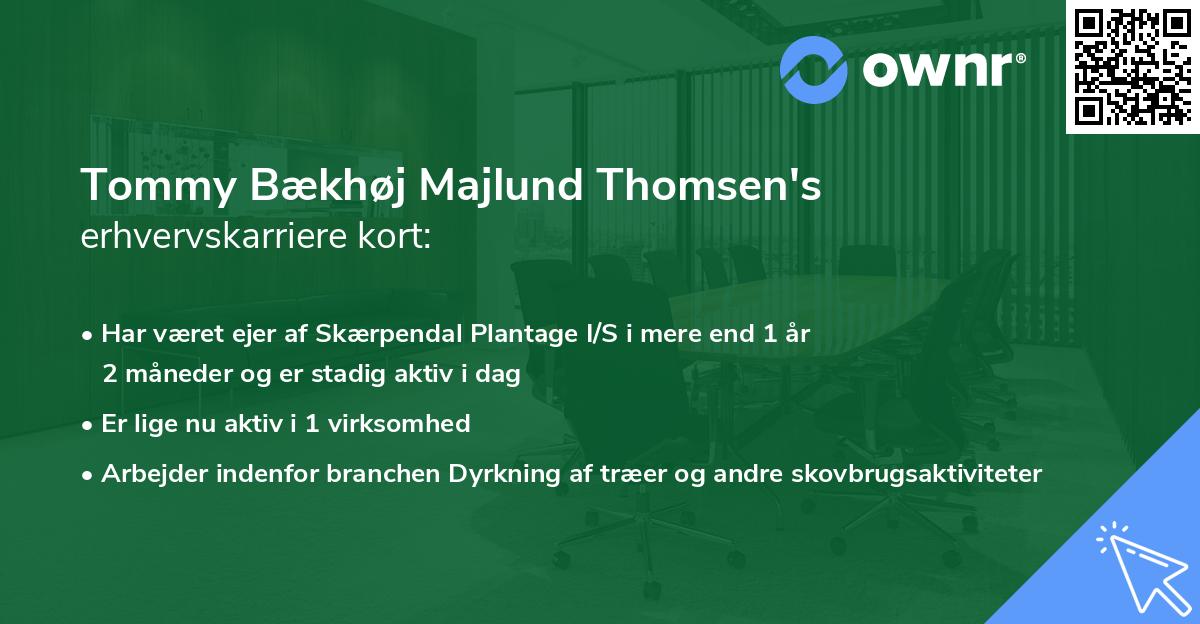 ownr®

Tommy Bækhøj Majlund Thomsen's erhvervskarriere kort:

• Har været ejer af Skærpendal Plantage I/S i mere end 1 år 2 måneder og er stadig aktiv i dag

• Er lige nu aktiv i 1 virksomhed

• Arbejder indenfor branchen Dyrkning af træer og andre skovbrugsaktiviteter